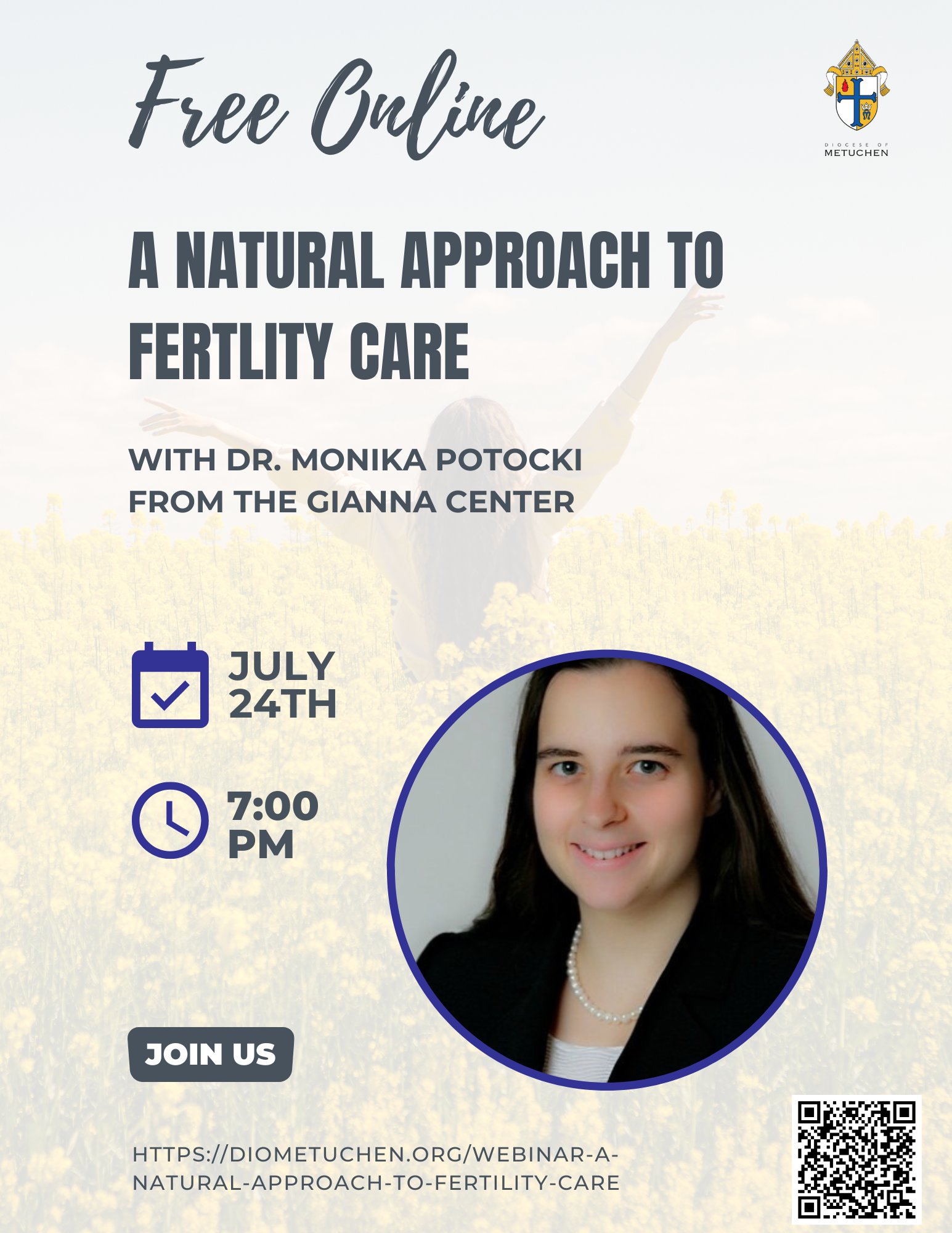 Free Online

DIOCESE OF METUCHEN

A NATURAL APPROACH TO FERTLITY CARE

WITH DR. MONIKA POTOCKI FROM THE GIANNA CENTER

JULY 24TH

7:00 PM

JOIN US

HTTPS://DIOMETUCHEN.ORG/WEBINAR-A-NATURAL-APPROACH-TO-FERTILITY-CARE